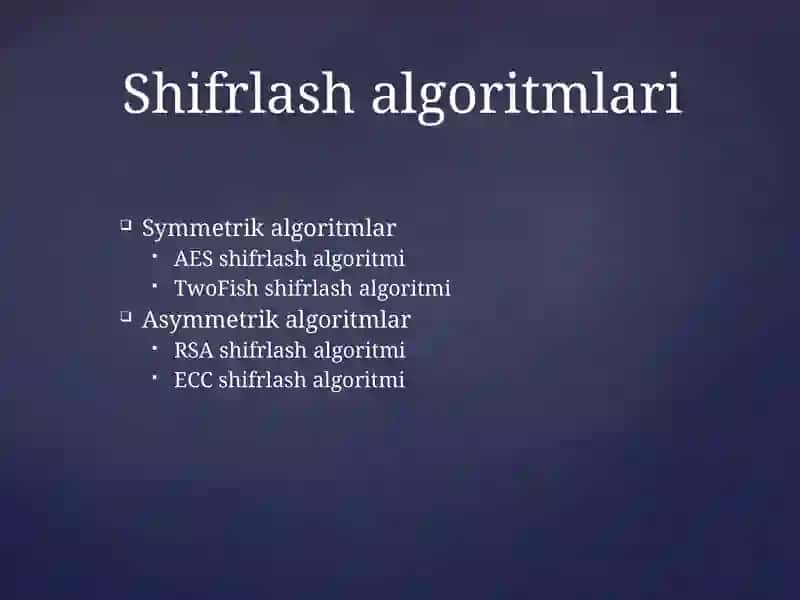 Shifrlash algoritmlari

- Symmetrik algoritmlar
  - AES shifrlash algoritmi
  - TwoFish shifrlash algoritmi
- Asymmetrik algoritmlar
  - RSA shifrlash algoritmi
  - ECC shifrlash algoritmi